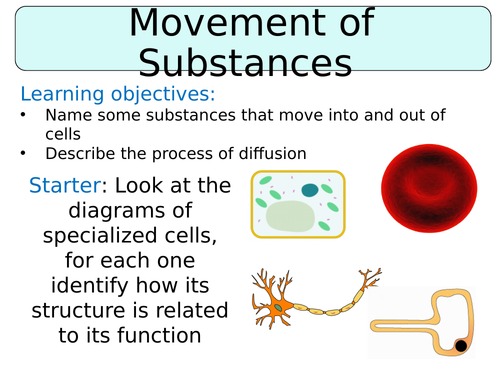 Movement of Substances

Learning objectives:
• Name some substances that move into and out of cells
• Describe the process of diffusion

Starter: Look at the diagrams of specialized cells, for each one identify how its structure is related to its function